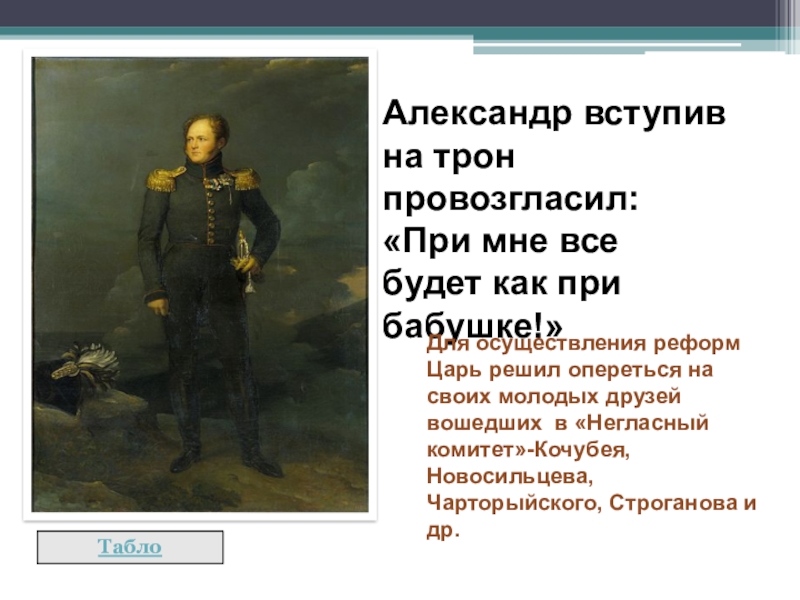 Александр вступив на трон провозгласил: «При мне все будет как при бабушке!»

Для осуществления реформ Царь решил опереться на своих молодых друзей вошедших в «Негласный комитет»-Кочубея, Новосильцева, Чарторыйского, Строганова и др.

Табло